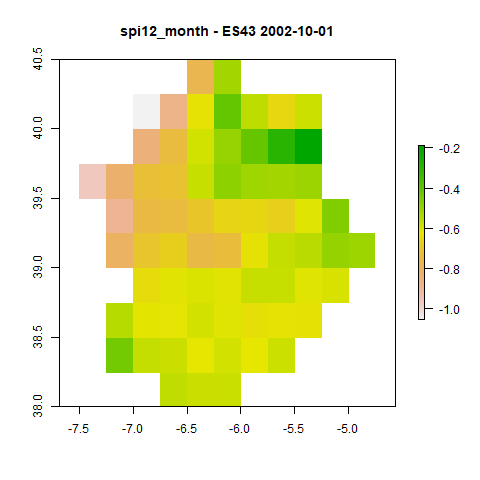 spi12_month - ES43 2002-10-01

40.5
40.0
39.5
39.0
38.5
38.0

-7.5
-7.0
-6.5
-6.0
-5.5
-5.0

-0.2
-0.4
-0.6
-0.8
-1.0